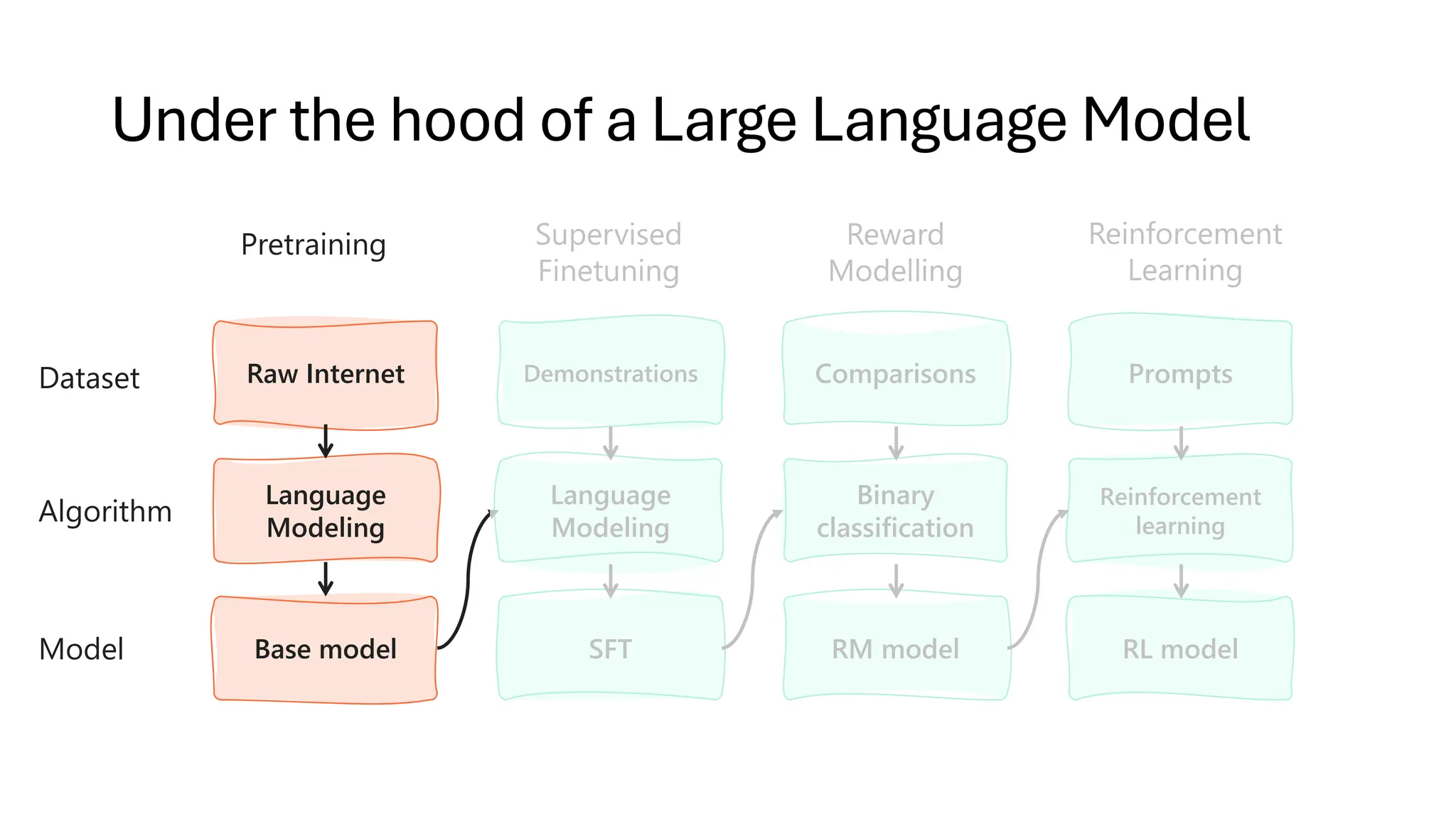 Under the hood of a Large Language Model

|  | Pretraining | Supervised Finetuning | Reward Modelling | Reinforcement Learning |
|---|---|---|---|---|
| Dataset | Raw Internet | Demonstrations | Comparisons | Prompts |
| Algorithm | Language Modeling | Language Modeling | Binary classification | Reinforcement learning |
| Model | Base model | SFT | RM model | RL model |